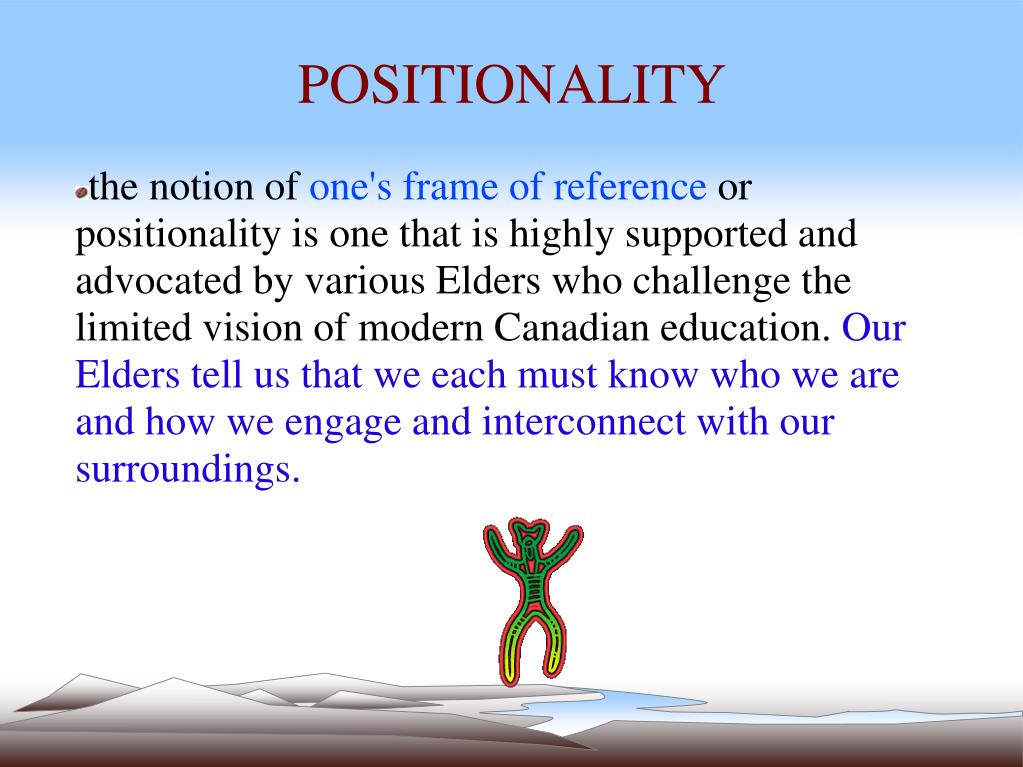 POSITIONALITY

the notion of one's frame of reference or positionality is one that is highly supported and advocated by various Elders who challenge the limited vision of modern Canadian education. Our Elders tell us that we each must know who we are and how we engage and interconnect with our surroundings.